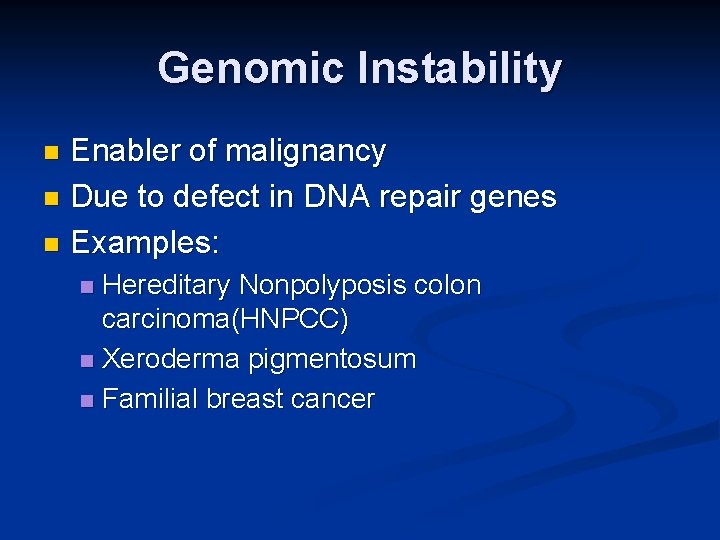 Genomic Instability

- Enabler of malignancy
- Due to defect in DNA repair genes
- Examples:
  - Hereditary Nonpolyposis colon carcinoma(HNPCC)
  - Xeroderma pigmentosum
  - Familial breast cancer